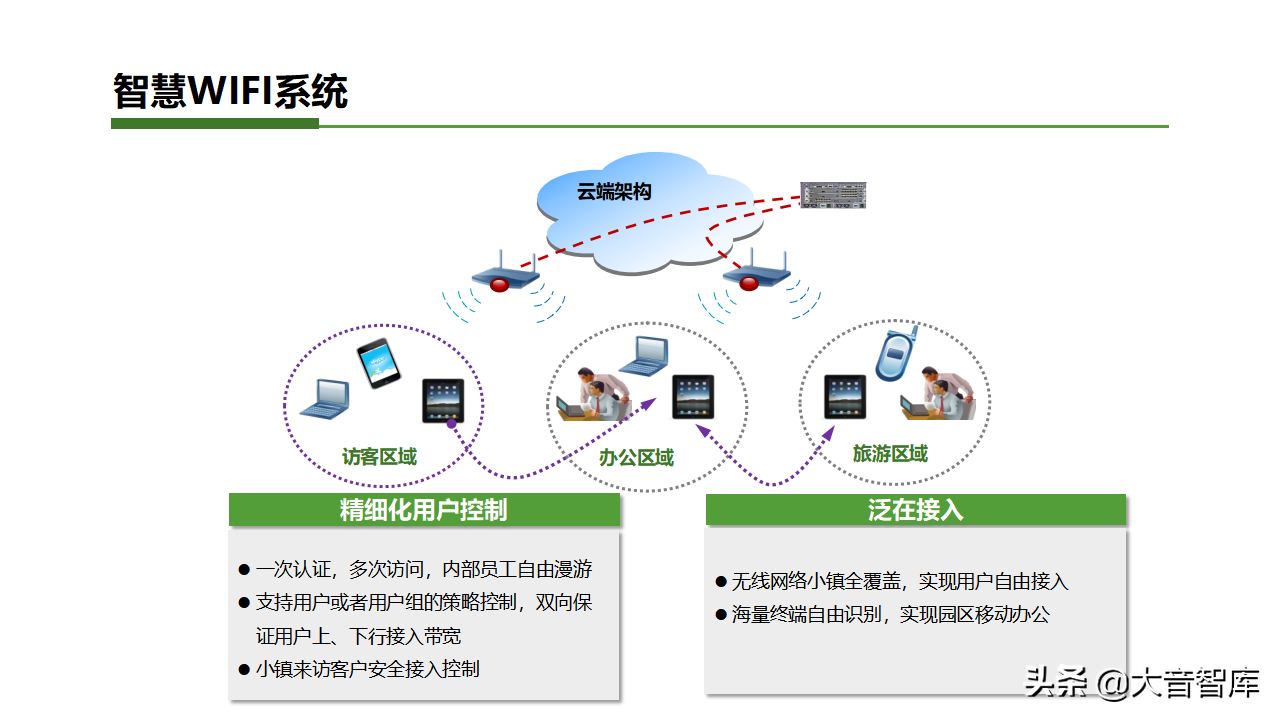 智慧WIFI系统

云端架构

访客区域

办公区域

旅游区域

精细化用户控制

● 一次认证，多次访问，内部员工自由漫游
● 支持用户或者用户组的策略控制，双向保证用户上、下行接入带宽
● 小镇来访客户安全接入控制

泛在接入

● 无线网络小镇全覆盖，实现用户自由接入
● 海量终端自由识别，实现园区移动办公

头条 @大音智库